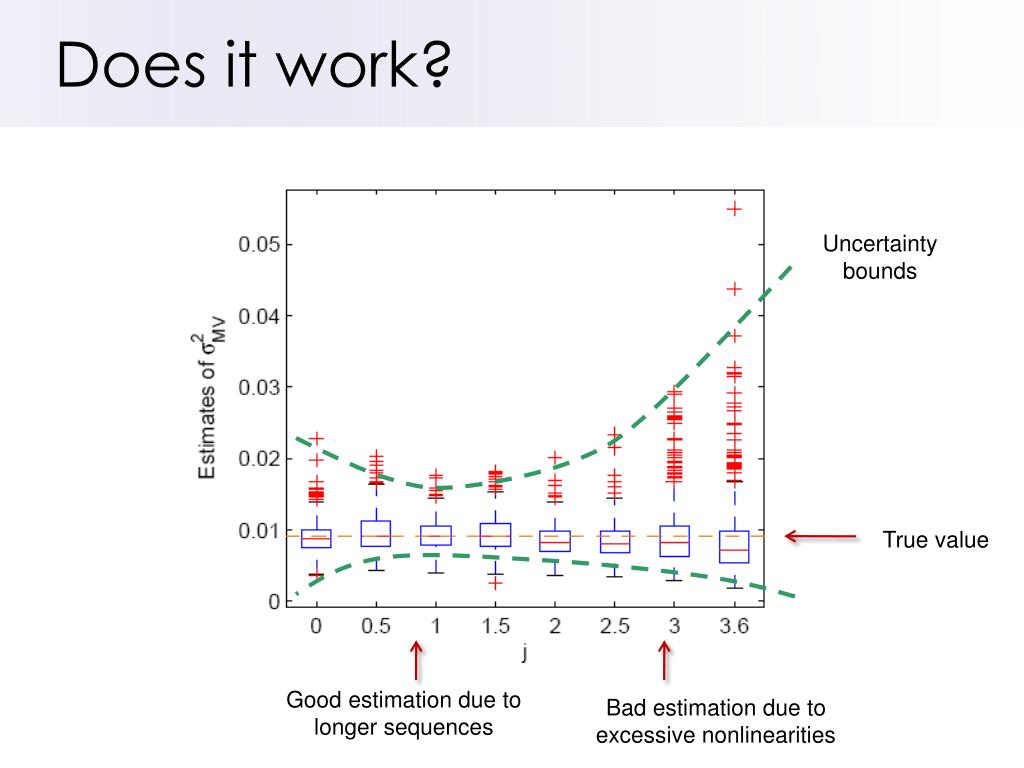 Does it work?

Estimates of $\sigma^2_{MV}$

0.05
0.04
0.03
0.02
0.01
0

0 0.5 1 1.5 2 2.5 3 3.6

j

Uncertainty bounds

True value

Good estimation due to longer sequences

Bad estimation due to excessive nonlinearities